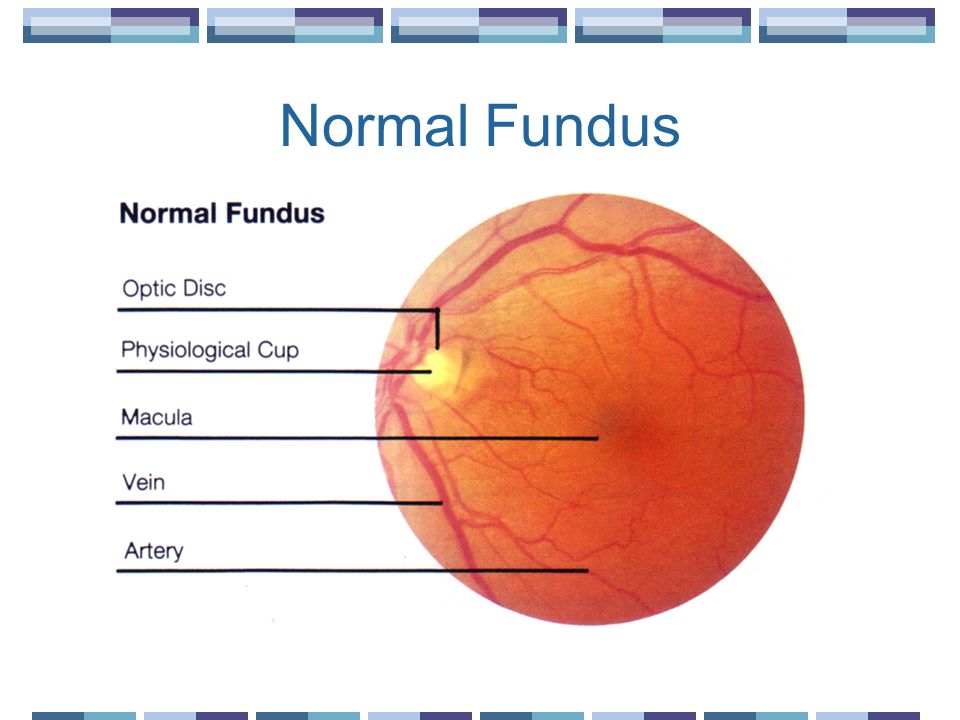 Normal Fundus

Normal Fundus

Optic Disc

Physiological Cup

Macula

Vein

Artery